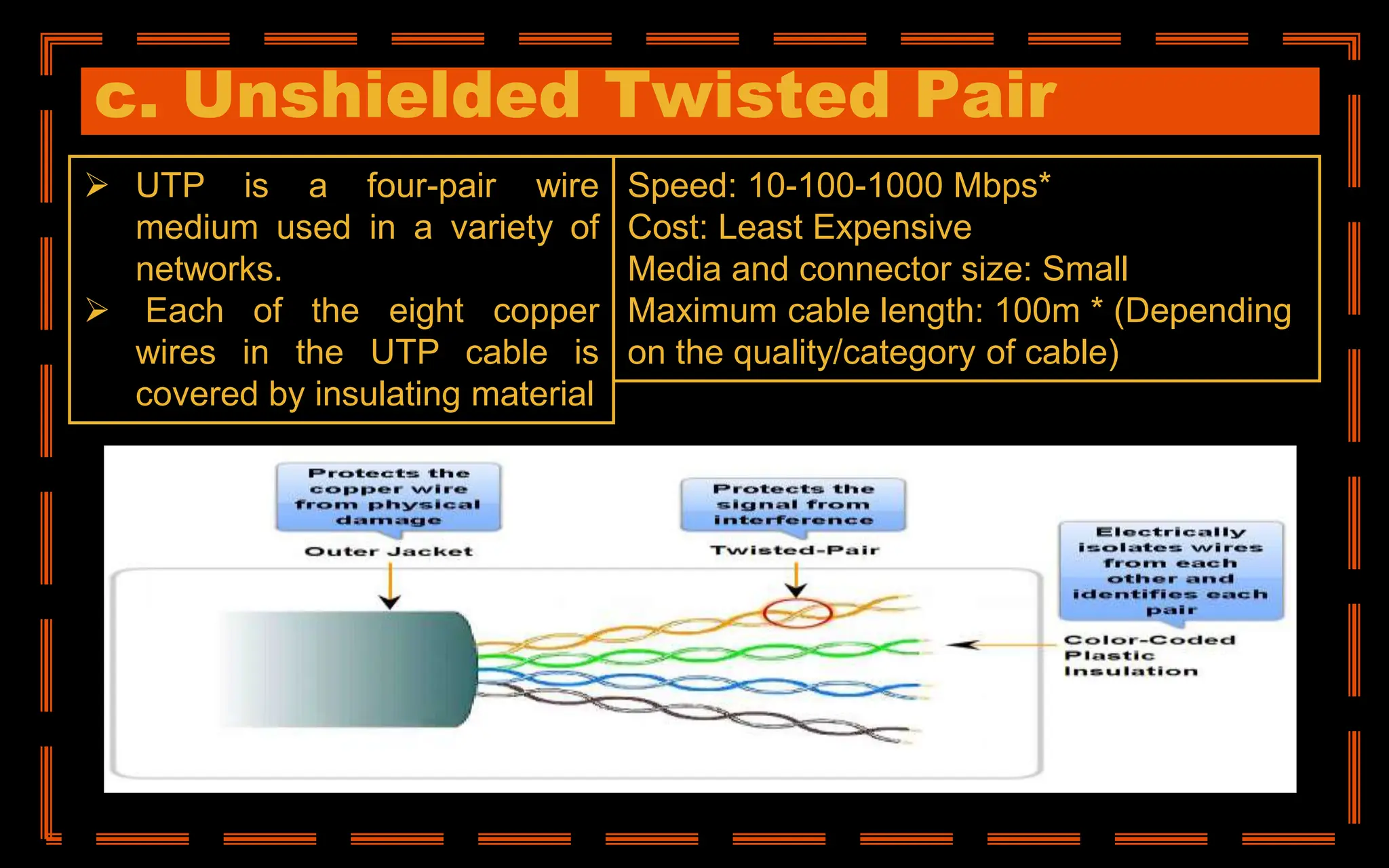 c. Unshielded Twisted Pair

➢ UTP is a four-pair wire medium used in a variety of networks.
➢ Each of the eight copper wires in the UTP cable is covered by insulating material

Speed: 10-100-1000 Mbps*
Cost: Least Expensive
Media and connector size: Small
Maximum cable length: 100m * (Depending on the quality/category of cable)

Protects the copper wire from physical damage

Outer Jacket

Protects the signal from interference

Twisted-Pair

Electrically isolates wires from each other and identifies each pair

Color-Coded Plastic Insulation